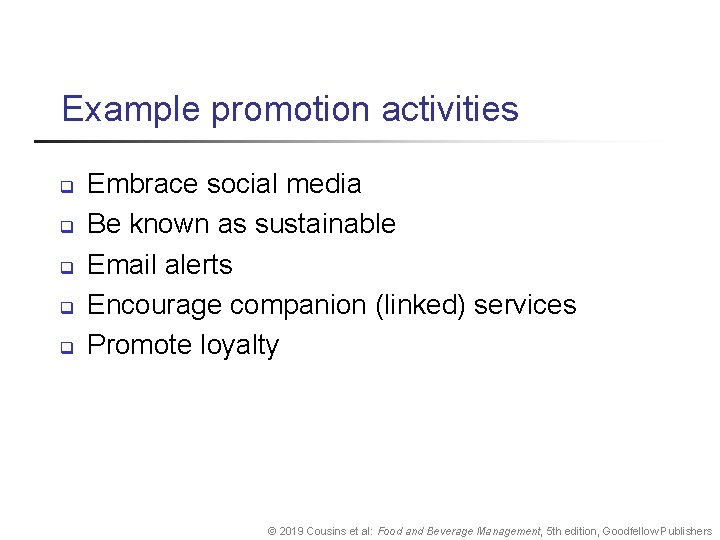 Example promotion activities

- Embrace social media
- Be known as sustainable
- Email alerts
- Encourage companion (linked) services
- Promote loyalty

© 2019 Cousins et al: Food and Beverage Management, 5th edition, Goodfellow Publishers